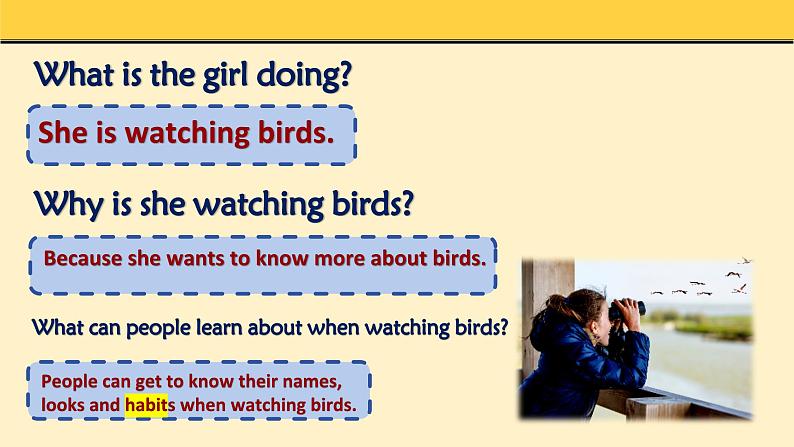 What is the girl doing?

She is watching birds.

Why is she watching birds?

Because she wants to know more about birds.

What can people learn about when watching birds?

People can get to know their names, looks and habits when watching birds.